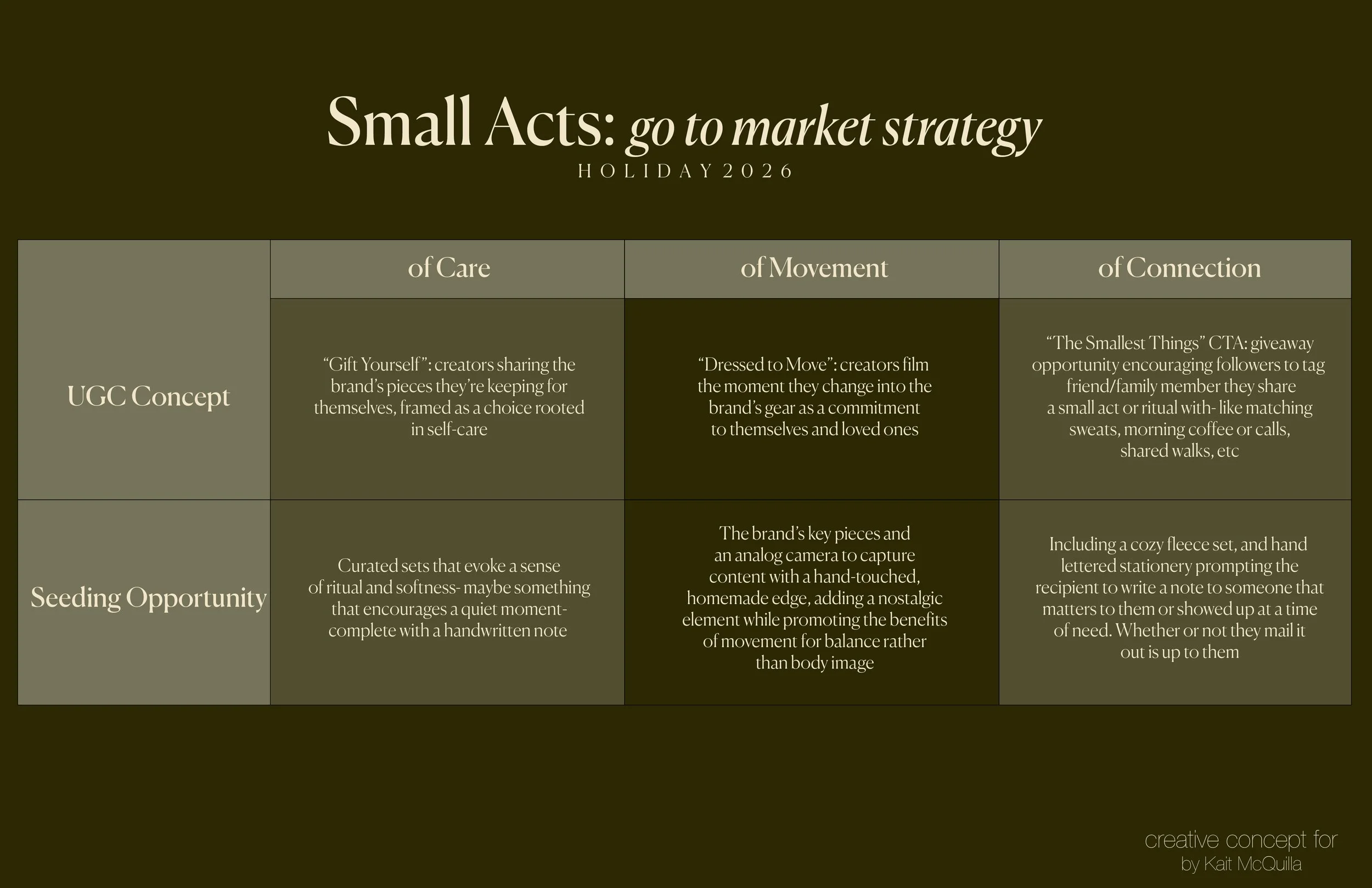 Small Acts: go to market strategy
HOLIDAY 2026

| | of Care | of Movement | of Connection |
|---|---|---|---|
| UGC Concept | “Gift Yourself”: creators sharing the brand’s pieces they’re keeping for themselves, framed as a choice rooted in self-care | “Dressed to Move”: creators film the moment they change into the brand’s gear as a commitment to themselves and loved ones | “The Smallest Things” CTA: giveaway opportunity encouraging followers to tag friend/family member they share a small act or ritual with- like matching sweats, morning coffee or calls, shared walks, etc |
| Seeding Opportunity | Curated sets that evoke a sense of ritual and softness- maybe something that encourages a quiet moment- complete with a handwritten note | The brand’s key pieces and an analog camera to capture content with a hand-touched, homemade edge, adding a nostalgic element while promoting the benefits of movement for balance rather than body image | Including a cozy fleece set, and hand lettered stationery prompting the recipient to write a note to someone that matters to them or showed up at a time of need. Whether or not they mail it out is up to them |

creative concept for
by Kait McQuilla